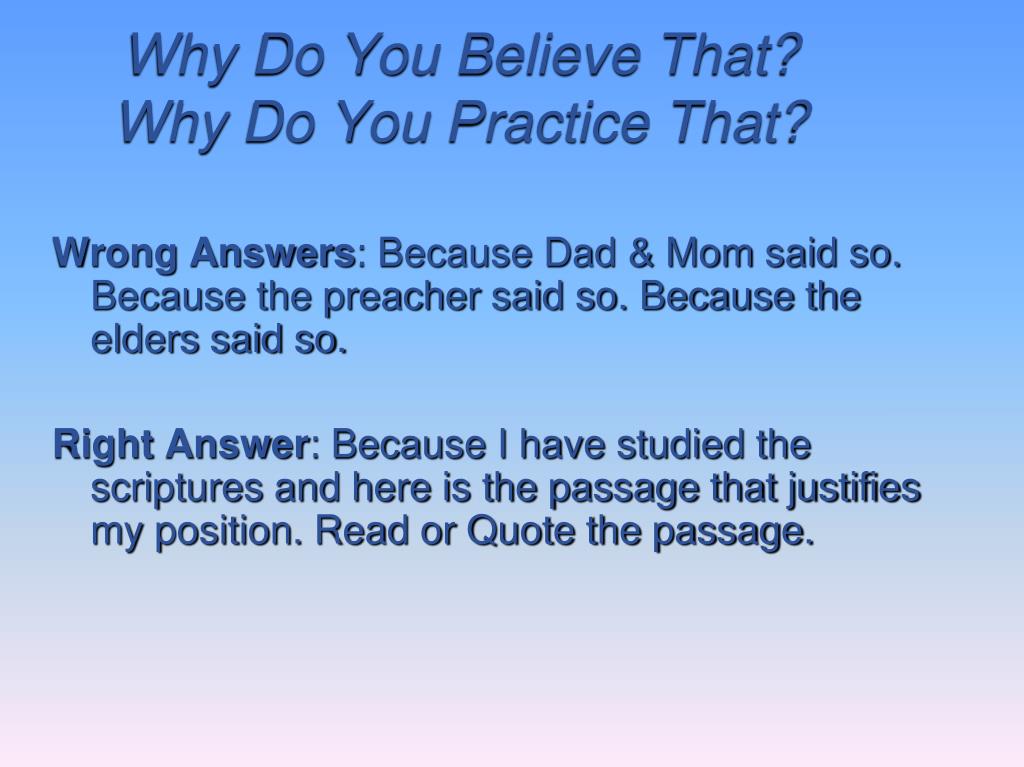 Why Do You Believe That?
Why Do You Practice That?

Wrong Answers: Because Dad & Mom said so. Because the preacher said so. Because the elders said so.

Right Answer: Because I have studied the scriptures and here is the passage that justifies my position. Read or Quote the passage.